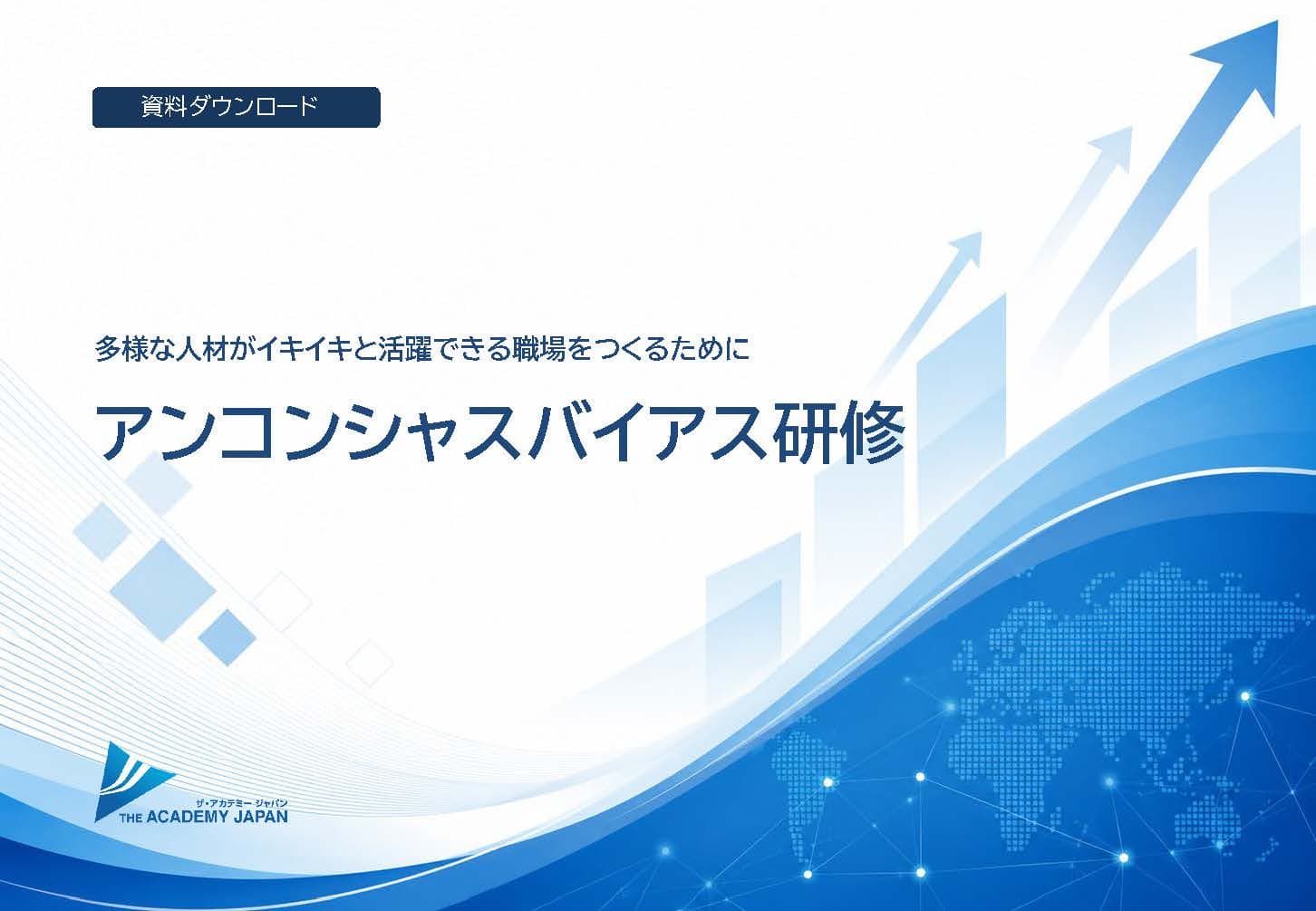 資料ダウンロード

多様な人材がイキイキと活躍できる職場をつくるために

アンコンシャスバイアス研修

ザ・アカデミー ジャパン
THE ACADEMY JAPAN